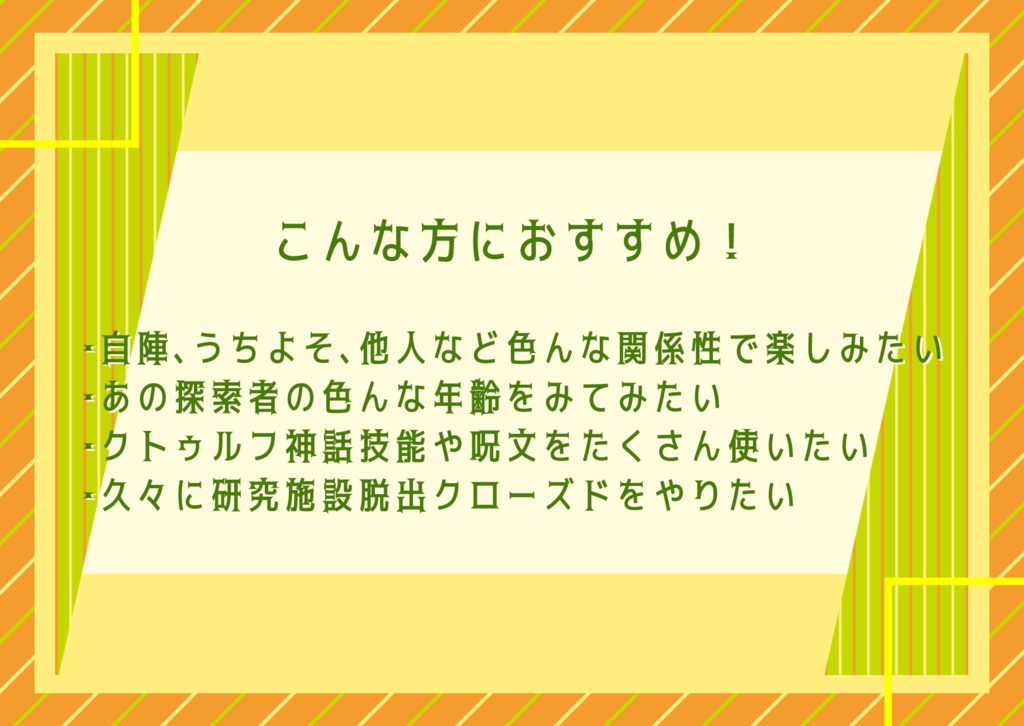 こんな方におすすめ！

・自陣、うちよそ、他人など色んな関係性で楽しみたい
・あの探索者の色んな年齢をみてみたい
・クトゥルフ神話技能や呪文をたくさん使いたい
・久々に研究施設脱出クローズドをやりたい